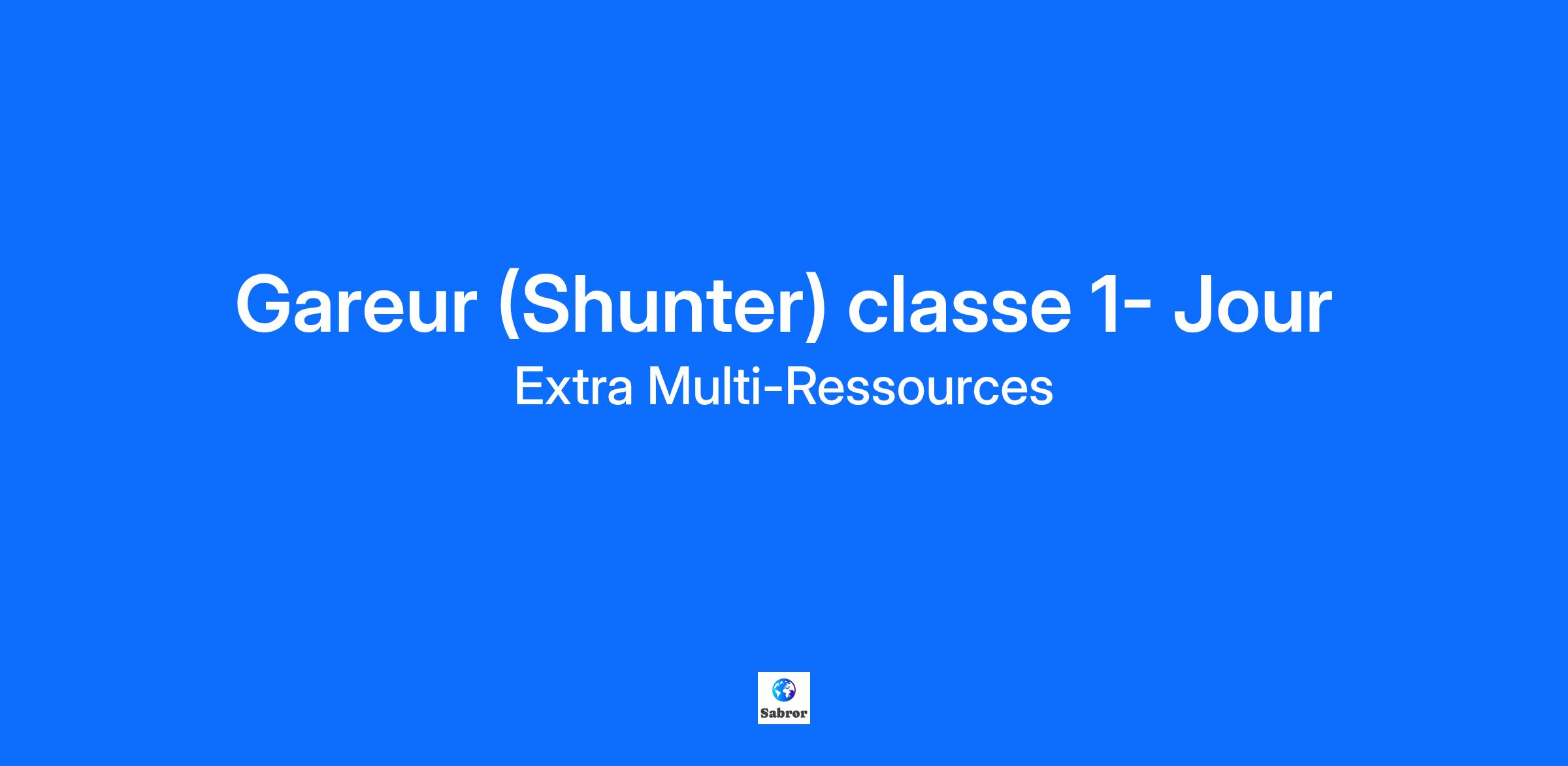 Gareur (Shunter) classe 1- Jour

Extra Multi-Ressources

Sabror